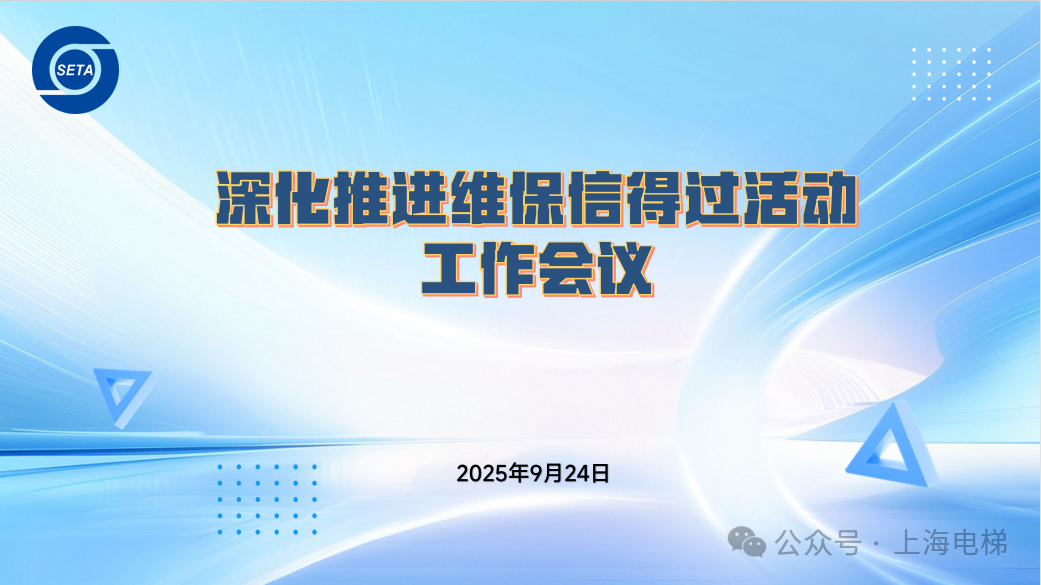 SETA

深化推进维保信得过活动
工作会议

2025年9月24日

公众号 · 上海电梯